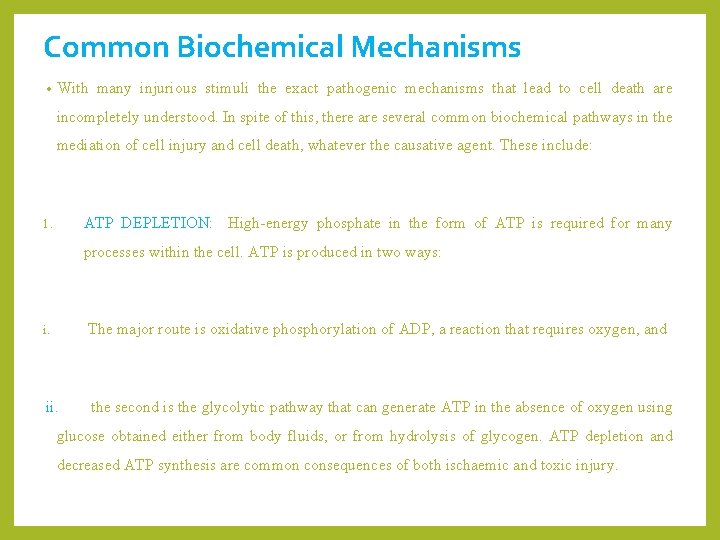 Common Biochemical Mechanisms

• With many injurious stimuli the exact pathogenic mechanisms that lead to cell death are incompletely understood. In spite of this, there are several common biochemical pathways in the mediation of cell injury and cell death, whatever the causative agent. These include:

1. ATP DEPLETION: High-energy phosphate in the form of ATP is required for many processes within the cell. ATP is produced in two ways:

i. The major route is oxidative phosphorylation of ADP, a reaction that requires oxygen, and

ii. the second is the glycolytic pathway that can generate ATP in the absence of oxygen using glucose obtained either from body fluids, or from hydrolysis of glycogen. ATP depletion and decreased ATP synthesis are common consequences of both ischaemic and toxic injury.